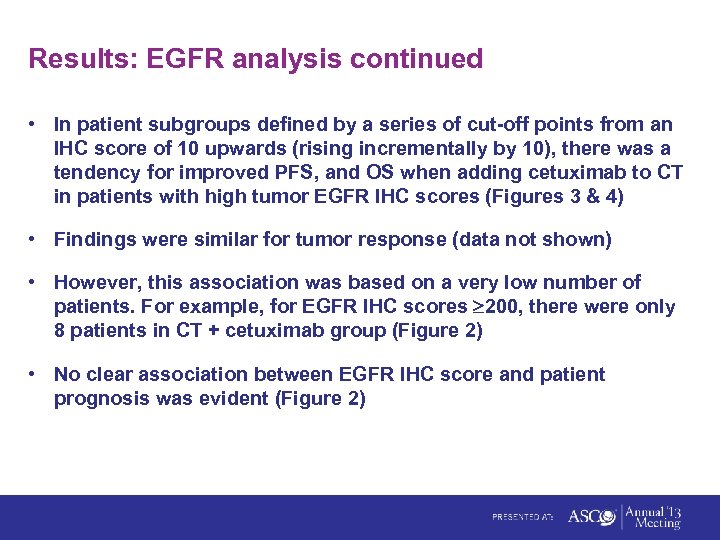 Results: EGFR analysis continued

• In patient subgroups defined by a series of cut-off points from an IHC score of 10 upwards (rising incrementally by 10), there was a tendency for improved PFS, and OS when adding cetuximab to CT in patients with high tumor EGFR IHC scores (Figures 3 & 4)

• Findings were similar for tumor response (data not shown)

• However, this association was based on a very low number of patients. For example, for EGFR IHC scores $\geq$200, there were only 8 patients in CT + cetuximab group (Figure 2)

• No clear association between EGFR IHC score and patient prognosis was evident (Figure 2)

PRESENTED AT: ASCO Annual '13 Meeting